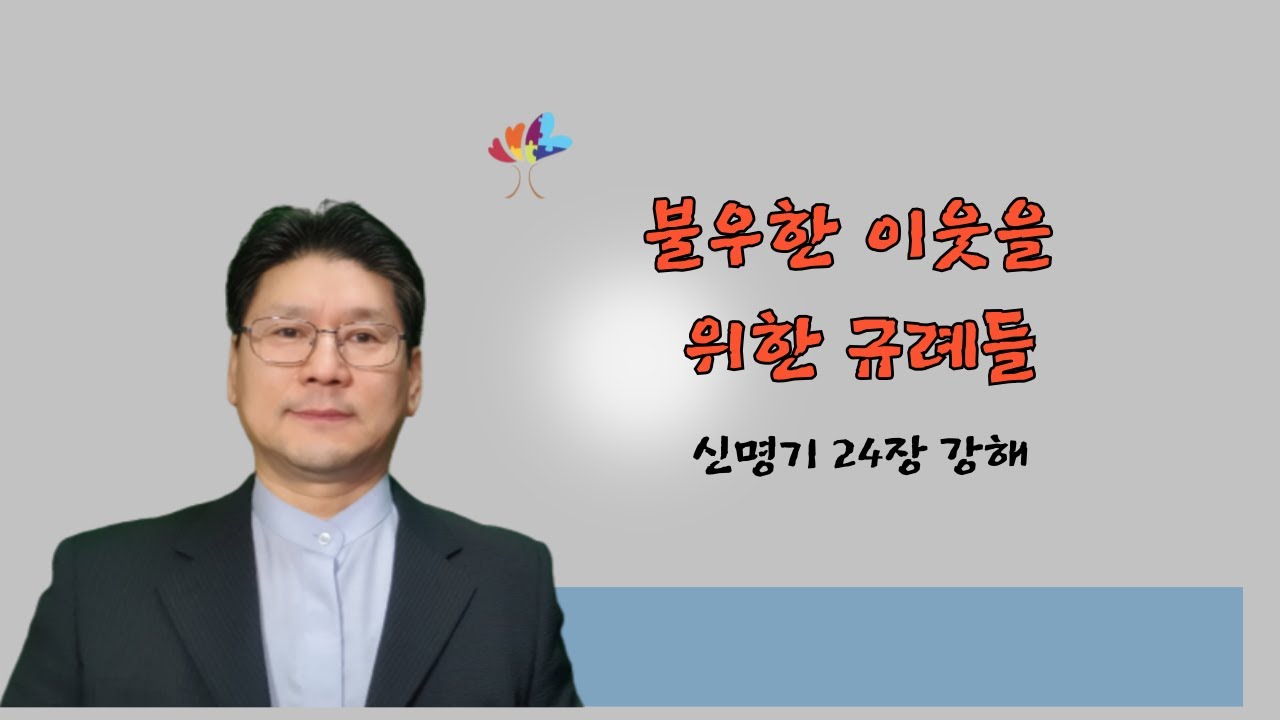 불우한 이웃을
위한 규례들

신명기 24장 강해